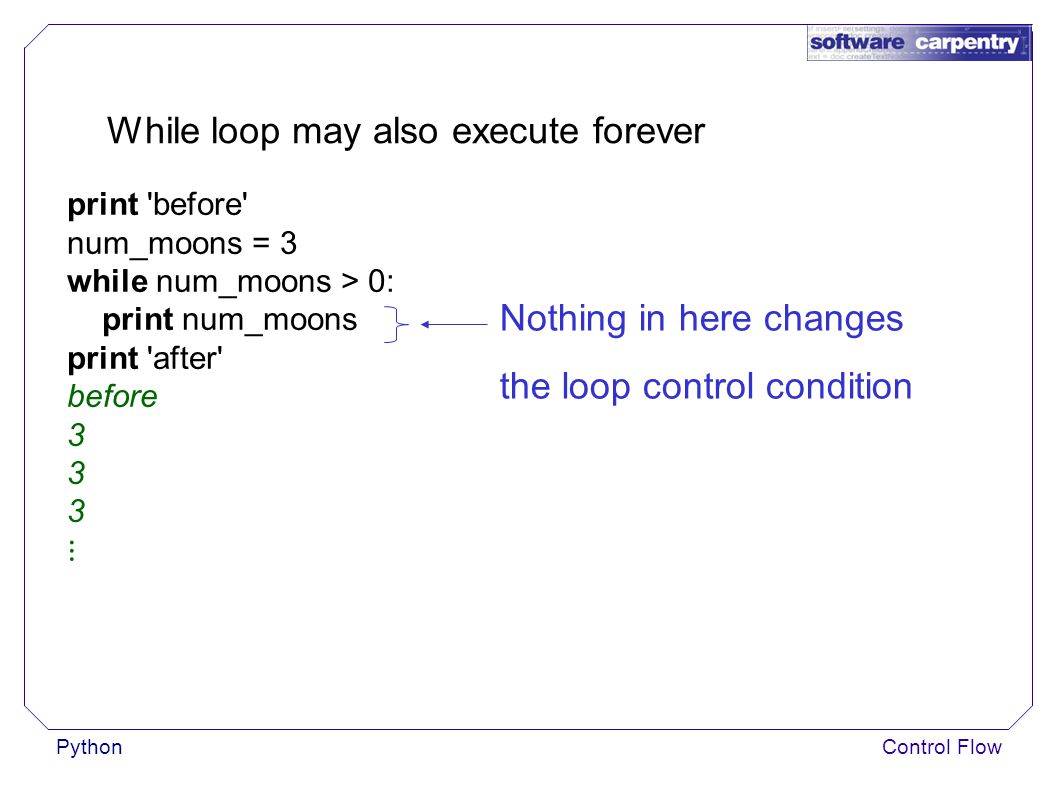 software carpentry

While loop may also execute forever

print 'before'
num_moons = 3
while num_moons > 0:
    print num_moons
print 'after'
before
3
3
3
⋮

Nothing in here changes

the loop control condition

Python

Control Flow